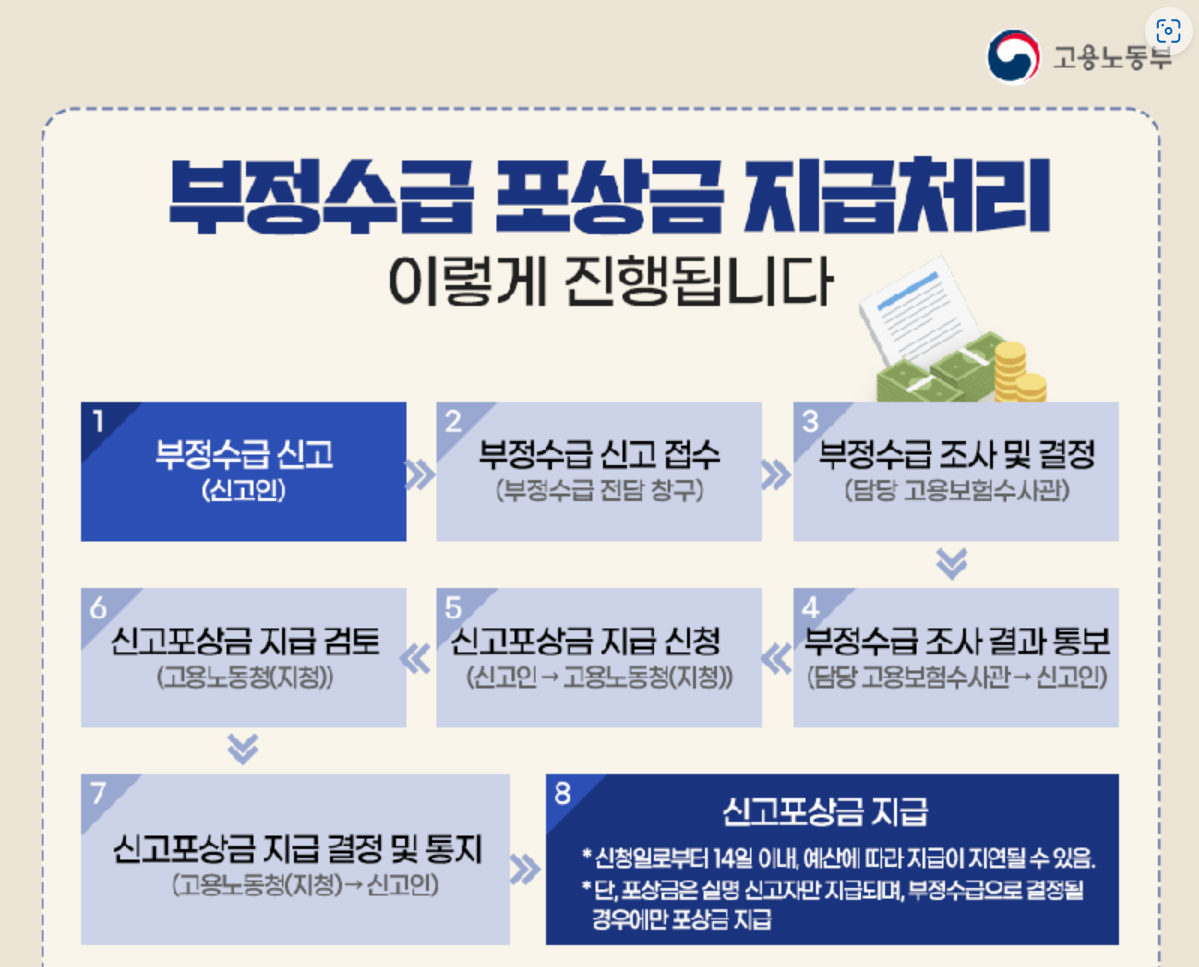 고용노동부

부정수급 포상금 지급처리
이렇게 진행됩니다

1
부정수급 신고
(신고인)

2
부정수급 신고 접수
(부정수급 전담 창구)

3
부정수급 조사 및 결정
(담당 고용보험수사관)

4
부정수급 조사 결과 통보
(담당 고용보험수사관 → 신고인)

5
신고포상금 지급 신청
(신고인 → 고용노동청(지청))

6
신고포상금 지급 검토
(고용노동청(지청))

7
신고포상금 지급 결정 및 통지
(고용노동청(지청) → 신고인)

8
신고포상금 지급
* 신청일로부터 14일 이내, 예산에 따라 지급이 지연될 수 있음.
* 단, 포상금은 실명 신고자만 지급되며, 부정수급으로 결정될 경우에만 포상금 지급